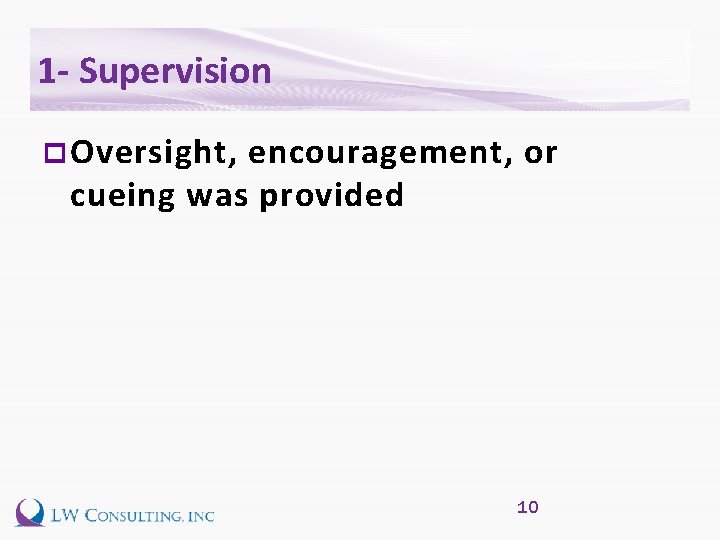 1- Supervision

Oversight, encouragement, or cueing was provided

LW CONSULTING, INC

10